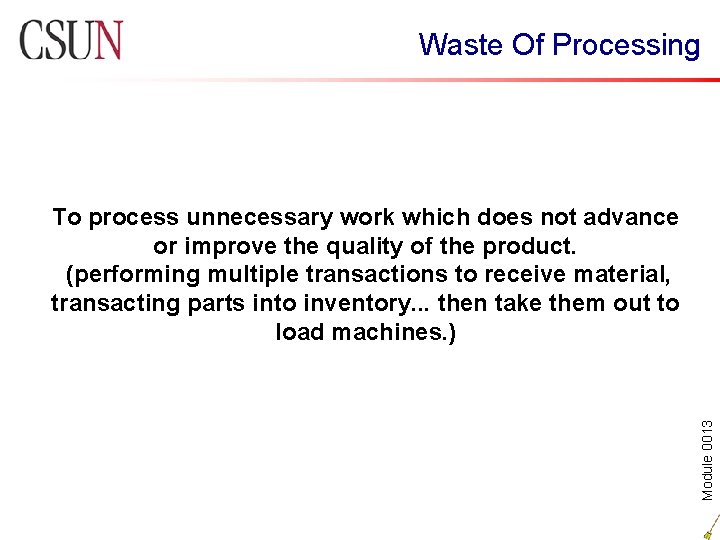 CSUN

Waste Of Processing

To process unnecessary work which does not advance or improve the quality of the product.
(performing multiple transactions to receive material, transacting parts into inventory... then take them out to load machines.)

Module 0013